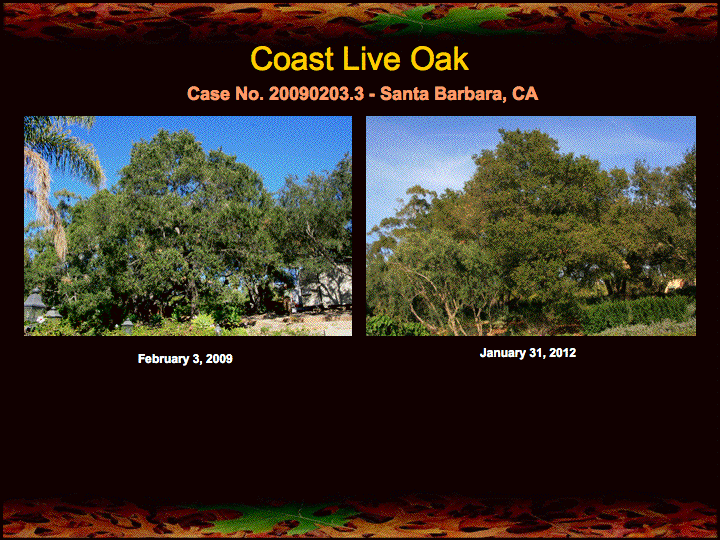 Coast Live Oak

Case No. 20090203.3 - Santa Barbara, CA

February 3, 2009

January 31, 2012